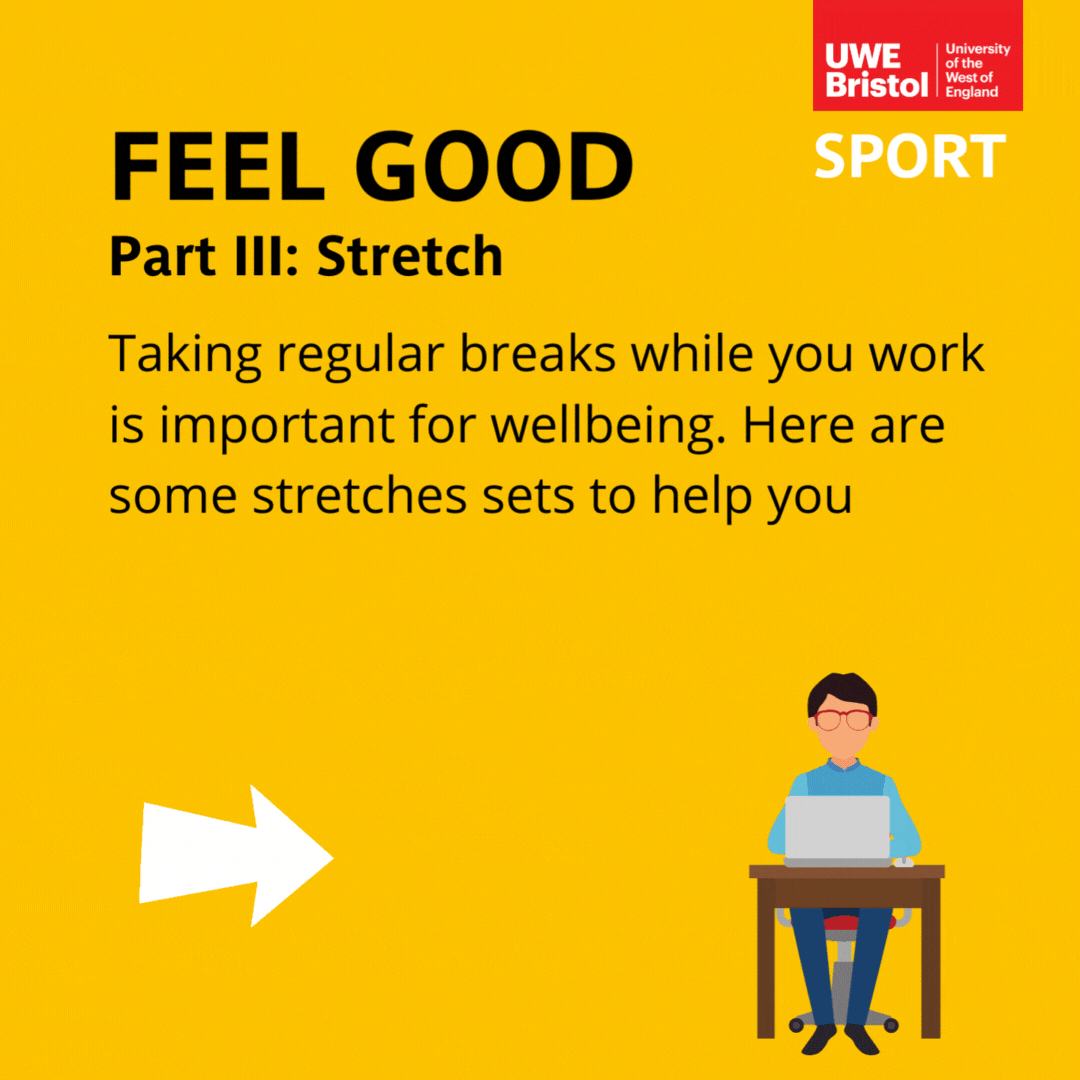 UWE Bristol University of the West of England

SPORT

FEEL GOOD

Part III: Stretch

Taking regular breaks while you work is important for wellbeing. Here are some stretches sets to help you